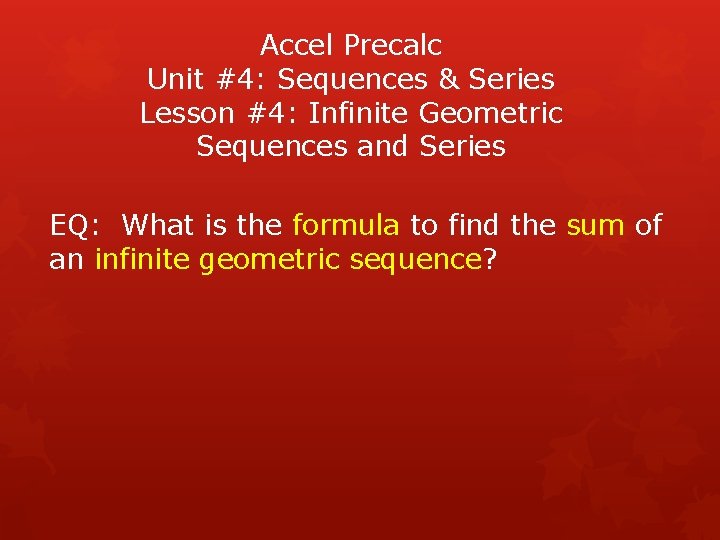 Accel Precalc
Unit #4: Sequences & Series
Lesson #4: Infinite Geometric Sequences and Series

EQ: What is the formula to find the sum of an infinite geometric sequence?